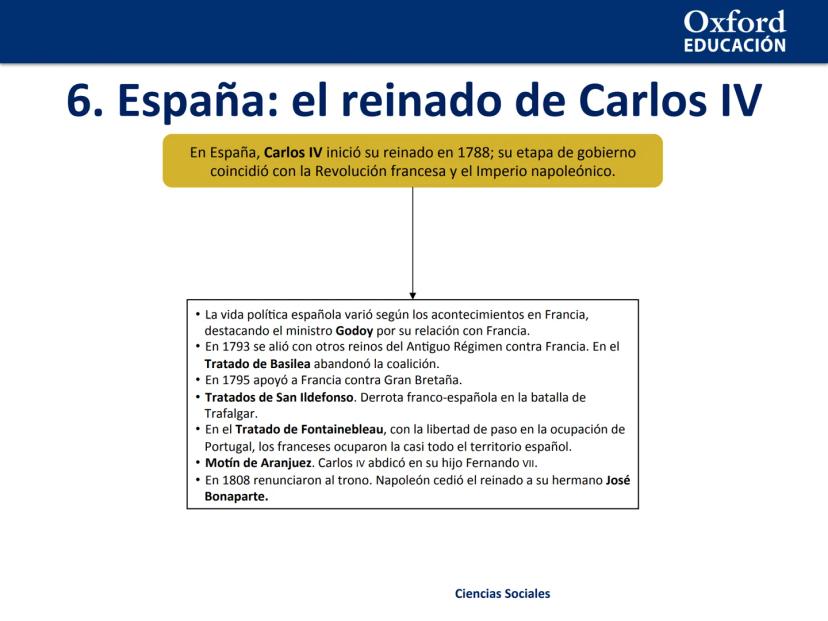 Oxford
EDUCACIÓN

6. España: el reinado de Carlos IV

En España, Carlos IV inició su reinado en 1788; su etapa de gobierno coincidió con la Revolución francesa y el Imperio napoleónico.

• La vida política española varió según los acontecimientos en Francia, destacando el ministro Godoy por su relación con Francia.
• En 1793 se alió con otros reinos del Antiguo Régimen contra Francia. En el Tratado de Basilea abandonó la coalición.
• En 1795 apoyó a Francia contra Gran Bretaña.
• Tratados de San Ildefonso. Derrota franco-española en la batalla de Trafalgar.
• En el Tratado de Fontainebleau, con la libertad de paso en la ocupación de Portugal, los franceses ocuparon la casi todo el territorio español.
• Motín de Aranjuez. Carlos IV abdicó en su hijo Fernando VII.
• En 1808 renunciaron al trono. Napoleón cedió el reinado a su hermano José Bonaparte.

Ciencias Sociales